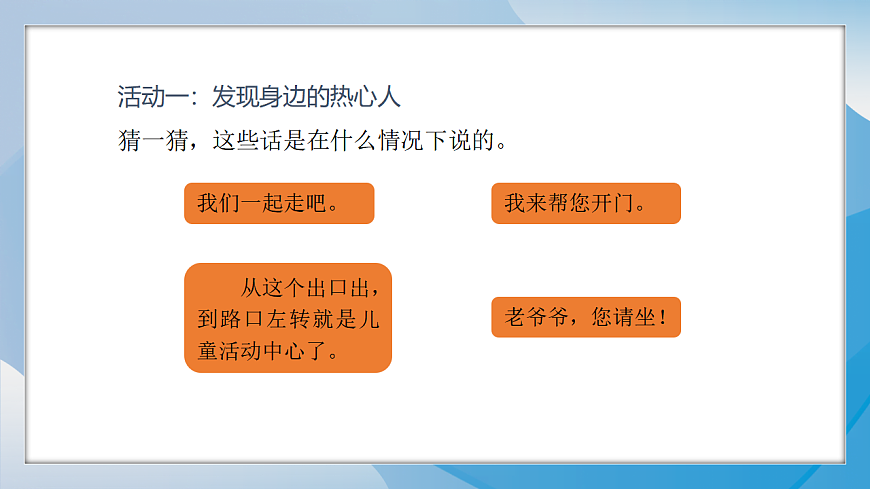 活动一：发现身边的热心人

猜一猜，这些话是在什么情况下说的。

我们一起走吧。

我来帮您开门。

从这个出口出，到路口左转就是儿童活动中心了。

老爷爷，您请坐！